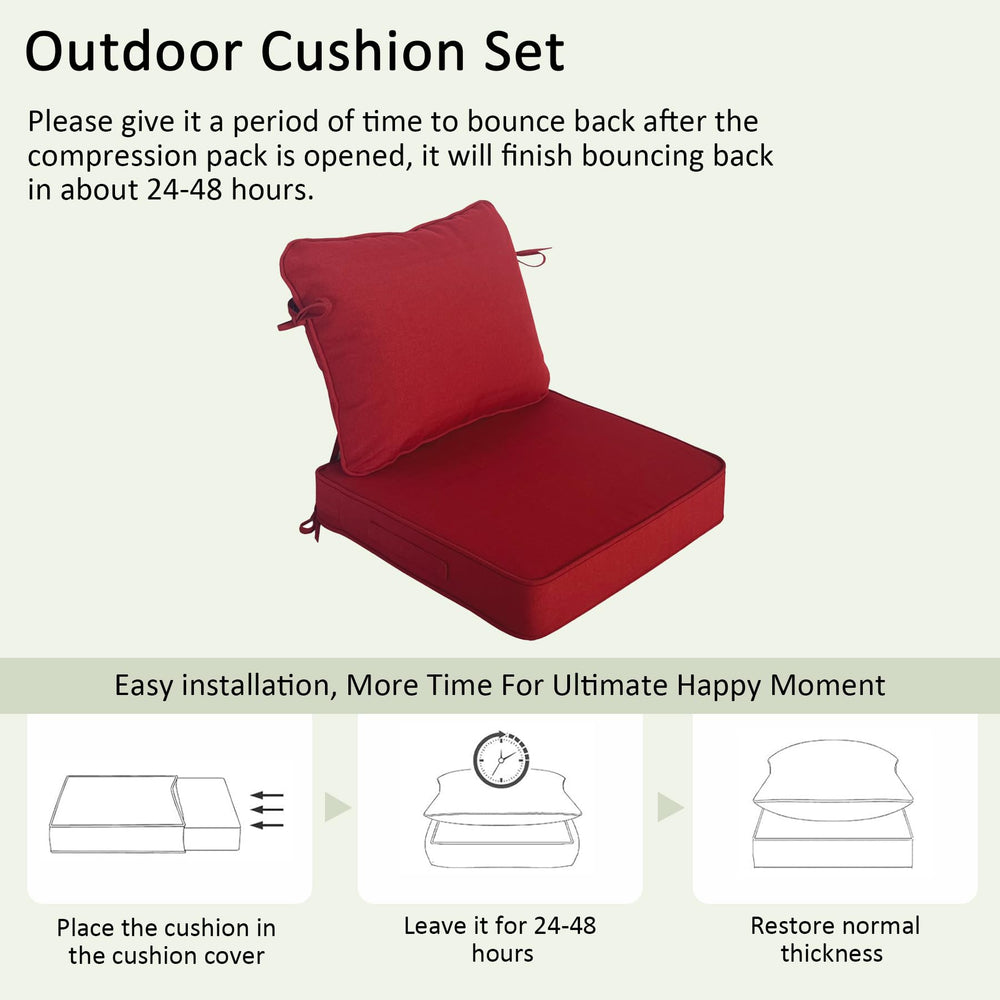 Outdoor Cushion Set

Please give it a period of time to bounce back after the compression pack is opened, it will finish bouncing back in about 24-48 hours.

Easy installation, More Time For Ultimate Happy Moment

Place the cushion in the cushion cover

Leave it for 24-48 hours

Restore normal thickness